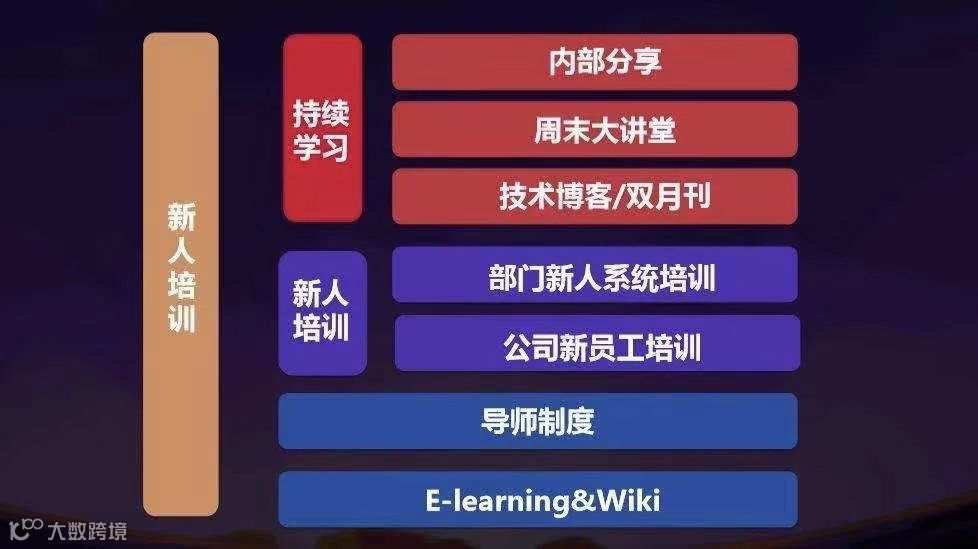 新人培训

持续学习

内部分享

周末大讲堂

技术博客/双月刊

新人培训

部门新人系统培训

公司新员工培训

导师制度

E-learning&Wiki

大数跨境